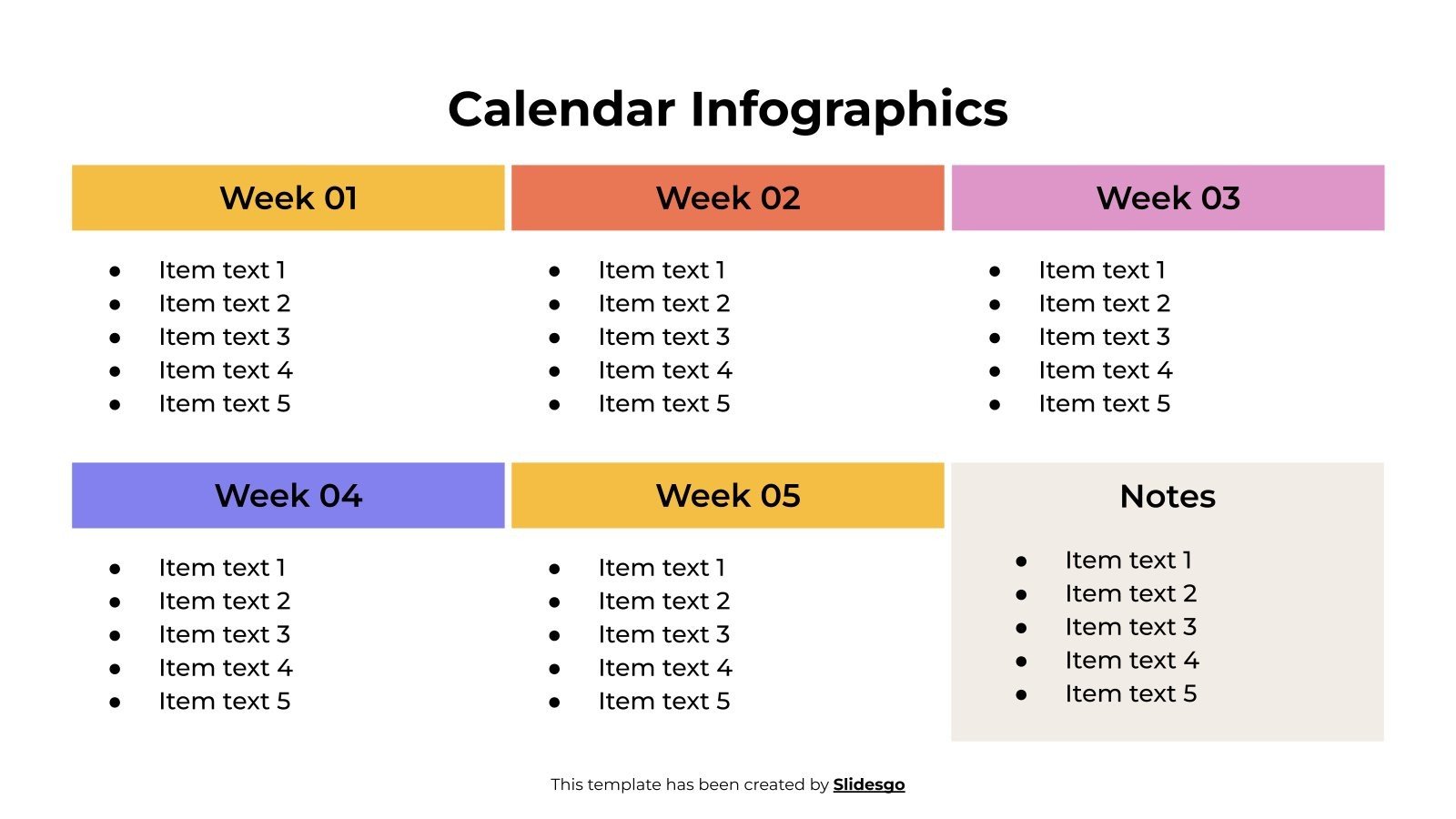 Calendar Infographics

Week 01

- Item text 1
- Item text 2
- Item text 3
- Item text 4
- Item text 5

Week 02

- Item text 1
- Item text 2
- Item text 3
- Item text 4
- Item text 5

Week 03

- Item text 1
- Item text 2
- Item text 3
- Item text 4
- Item text 5

Week 04

- Item text 1
- Item text 2
- Item text 3
- Item text 4
- Item text 5

Week 05

- Item text 1
- Item text 2
- Item text 3
- Item text 4
- Item text 5

Notes

- Item text 1
- Item text 2
- Item text 3
- Item text 4
- Item text 5

This template has been created by Slidesgo